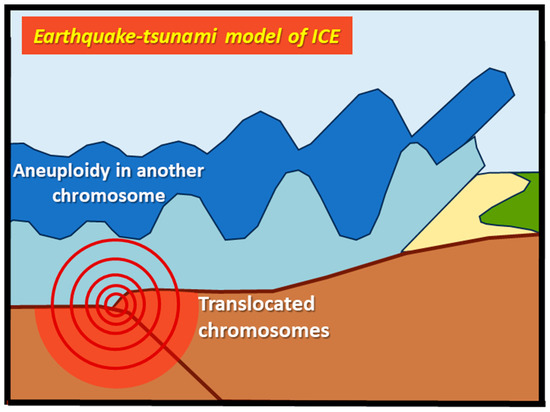 Earthquake-tsunami model of ICE

Aneuploidy in another chromosome

Translocated chromosomes